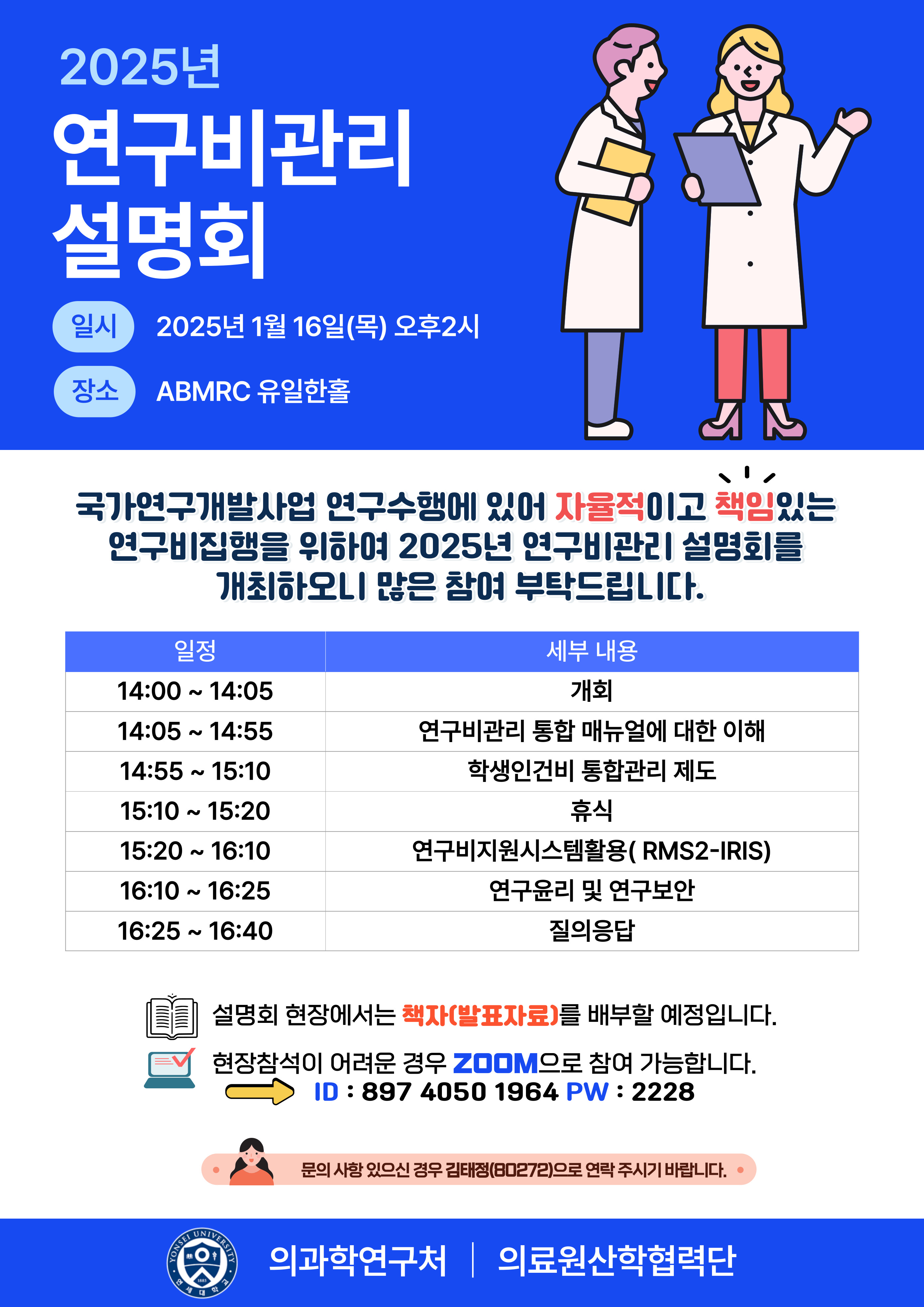 2025년
연구비관리
설명회

일시 2025년 1월 16일(목) 오후2시

장소 ABMRC 유일한홀

국가연구개발사업 연구수행에 있어 자율적이고 책임있는 연구비집행을 위하여 2025년 연구비관리 설명회를 개최하오니 많은 참여 부탁드립니다.

| 일정 | 세부 내용 |
|---|---|
| 14:00 ~ 14:05 | 개회 |
| 14:05 ~ 14:55 | 연구비관리 통합 매뉴얼에 대한 이해 |
| 14:55 ~ 15:10 | 학생인건비 통합관리 제도 |
| 15:10 ~ 15:20 | 휴식 |
| 15:20 ~ 16:10 | 연구비지원시스템활용( RMS2-IRIS) |
| 16:10 ~ 16:25 | 연구윤리 및 연구보안 |
| 16:25 ~ 16:40 | 질의응답 |

설명회 현장에서는 책자(발표자료)를 배부할 예정입니다.

현장참석이 어려운 경우 ZOOM으로 참여 가능합니다.
ID : 897 4050 1964 PW : 2228

문의 사항 있으신 경우 김태정(80272)으로 연락 주시기 바랍니다.

YONSEI UNIVERSITY 1885 연세대학교

의과학연구처 | 의료원산학협력단